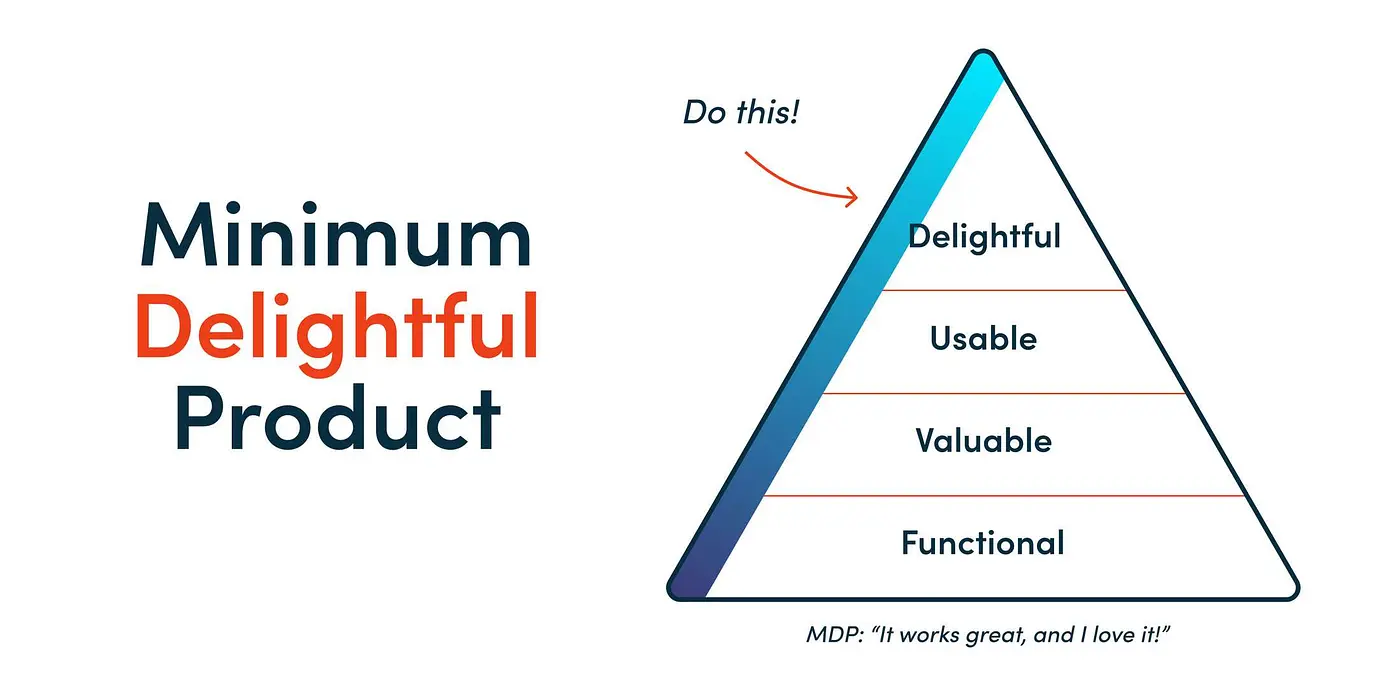 Minimum
Delightful
Product

Do this!

Delightful

Usable

Valuable

Functional

MDP: "It works great, and I love it!"